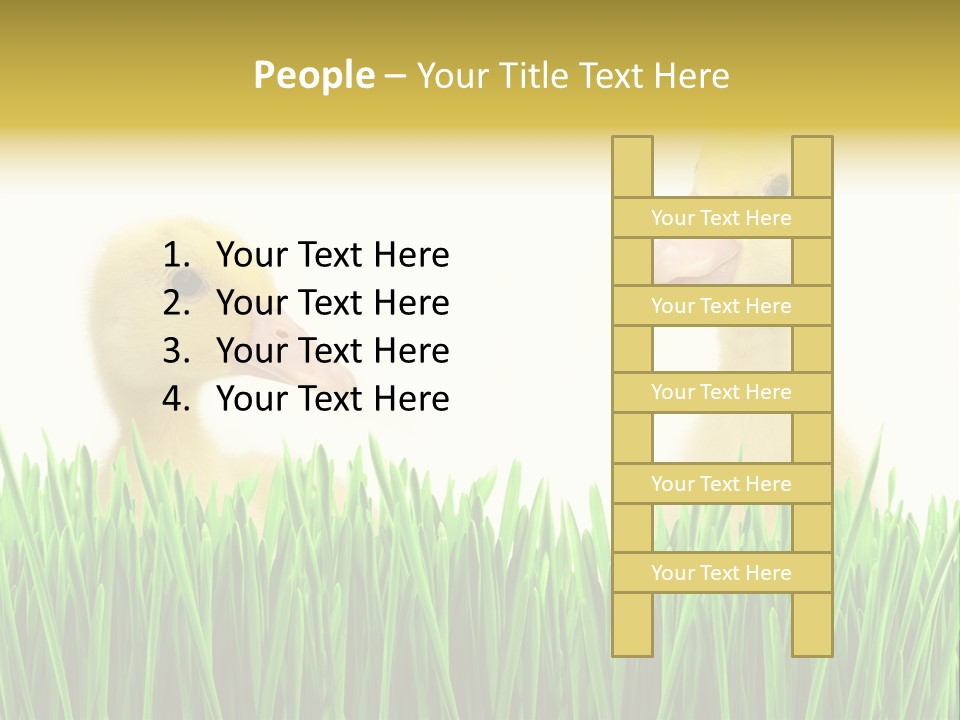 People – Your Title Text Here

1. Your Text Here
2. Your Text Here
3. Your Text Here
4. Your Text Here

Your Text Here

Your Text Here

Your Text Here

Your Text Here

Your Text Here